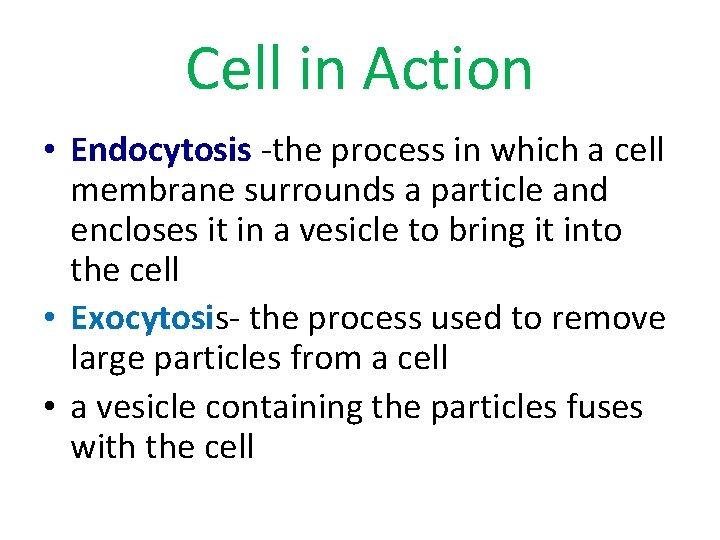 Cell in Action

• Endocytosis -the process in which a cell membrane surrounds a particle and encloses it in a vesicle to bring it into the cell

• Exocytosis- the process used to remove large particles from a cell

• a vesicle containing the particles fuses with the cell